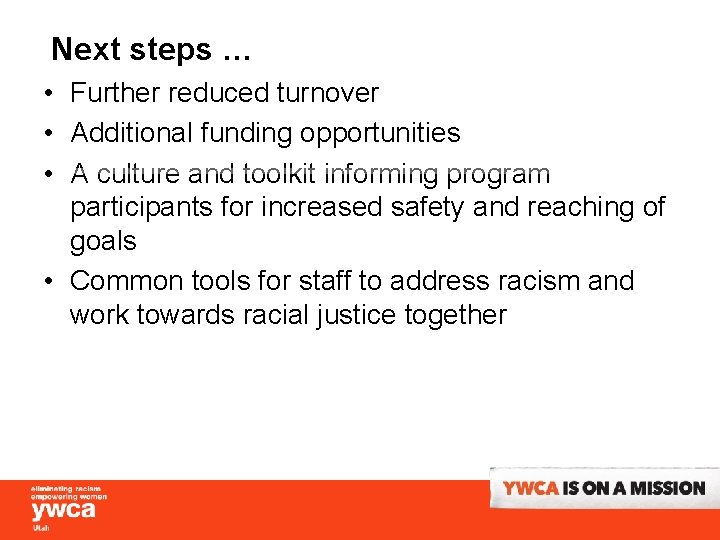 Next steps …

• Further reduced turnover
• Additional funding opportunities
• A culture and toolkit informing program participants for increased safety and reaching of goals
• Common tools for staff to address racism and work towards racial justice together

eliminating racism
empowering women
ywca
Utah

YWCA IS ON A MISSION